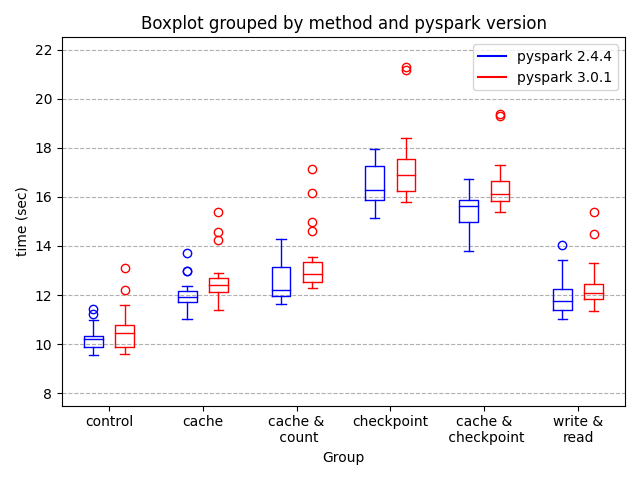 Boxplot grouped by method and pyspark version

pyspark 2.4.4
pyspark 3.0.1

time (sec)

22
20
18
16
14
12
10
8

control
cache
cache & count
checkpoint
cache & checkpoint
write & read

Group